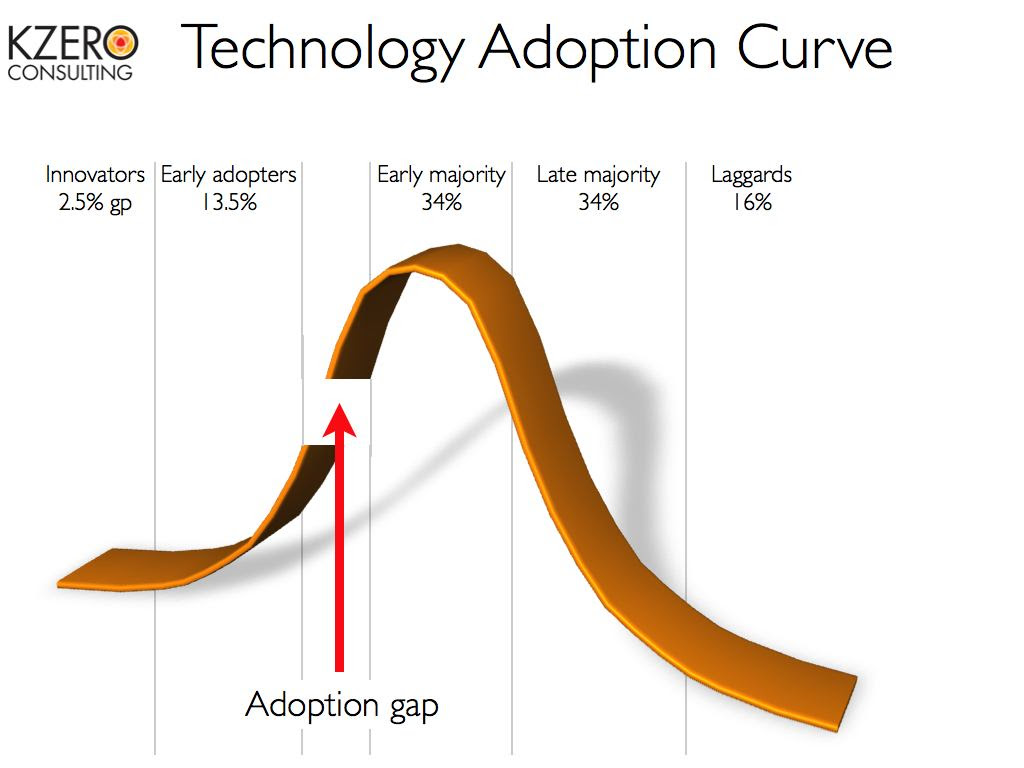 KZERO CONSULTING

Technology Adoption Curve

Innovators 2.5% gp

Early adopters 13.5%

Early majority 34%

Late majority 34%

Laggards 16%

Adoption gap